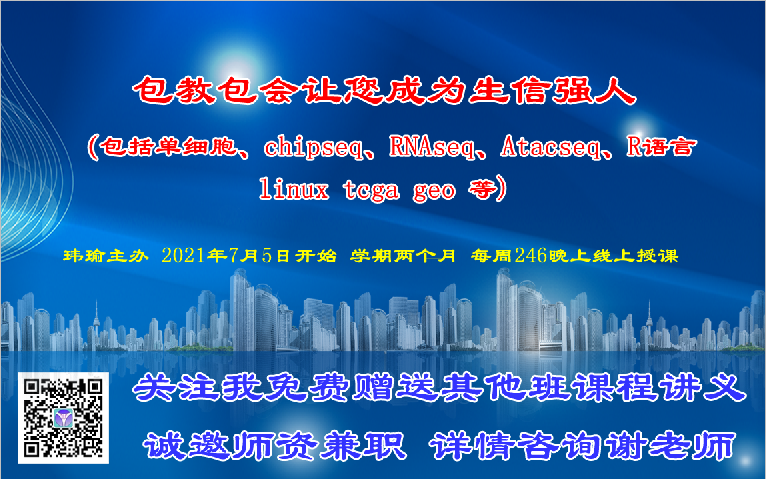 包教包会让您成为生信强人

(包括单细胞、chipseq、RNAseq、Atacseq、R语言 linux tcga geo 等)

玮瑜主办 2021年7月5日开始 学期两个月 每周246晚上线上授课

关注我免费赠送其他班课程讲义

诚邀师资兼职 详情咨询谢老师